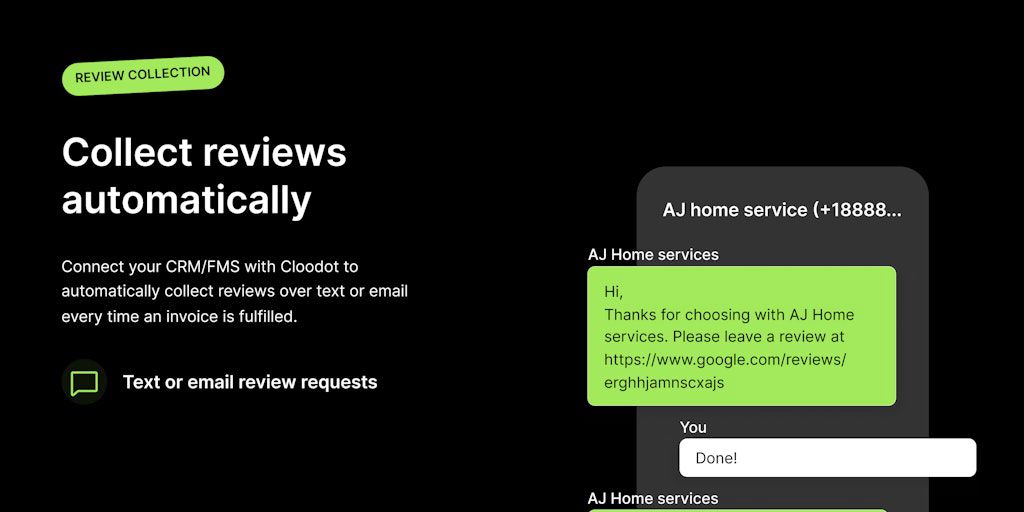 REVIEW COLLECTION

Collect reviews automatically

Connect your CRM/FMS with Cloodot to automatically collect reviews over text or email every time an invoice is fulfilled.

Text or email review requests

AJ home service (+18888...

AJ Home services

Hi,
Thanks for choosing with AJ Home services. Please leave a review at https://www.google.com/reviews/erghhjamnscxajs

You

Done!

AJ Home services